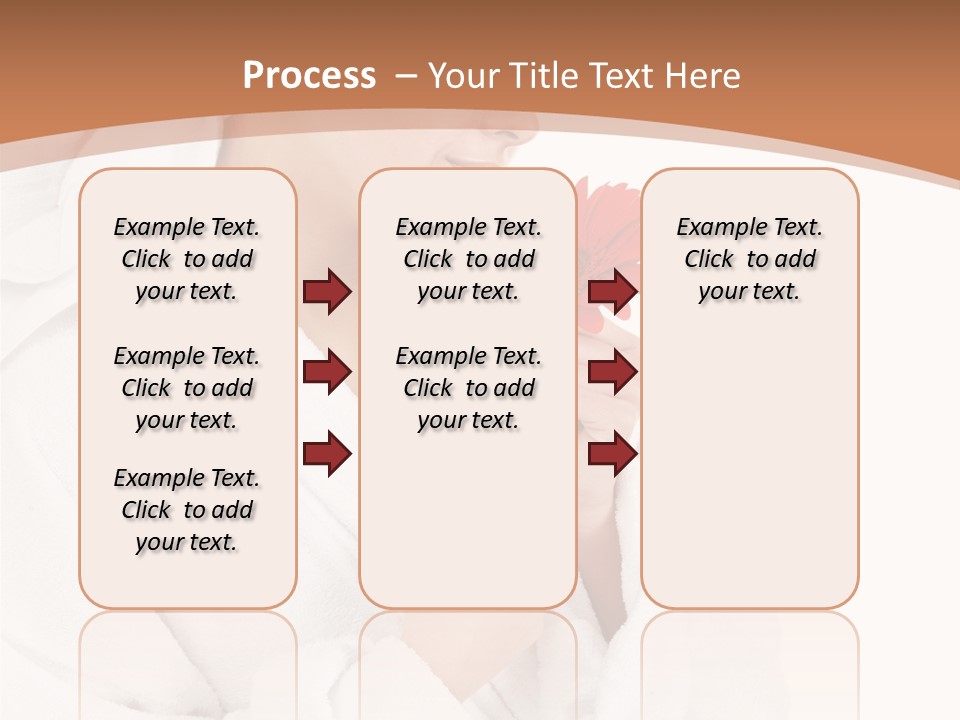 Process – Your Title Text Here

Example Text. Click to add your text.

Example Text. Click to add your text.

Example Text. Click to add your text.

Example Text. Click to add your text.

Example Text. Click to add your text.

Example Text. Click to add your text.